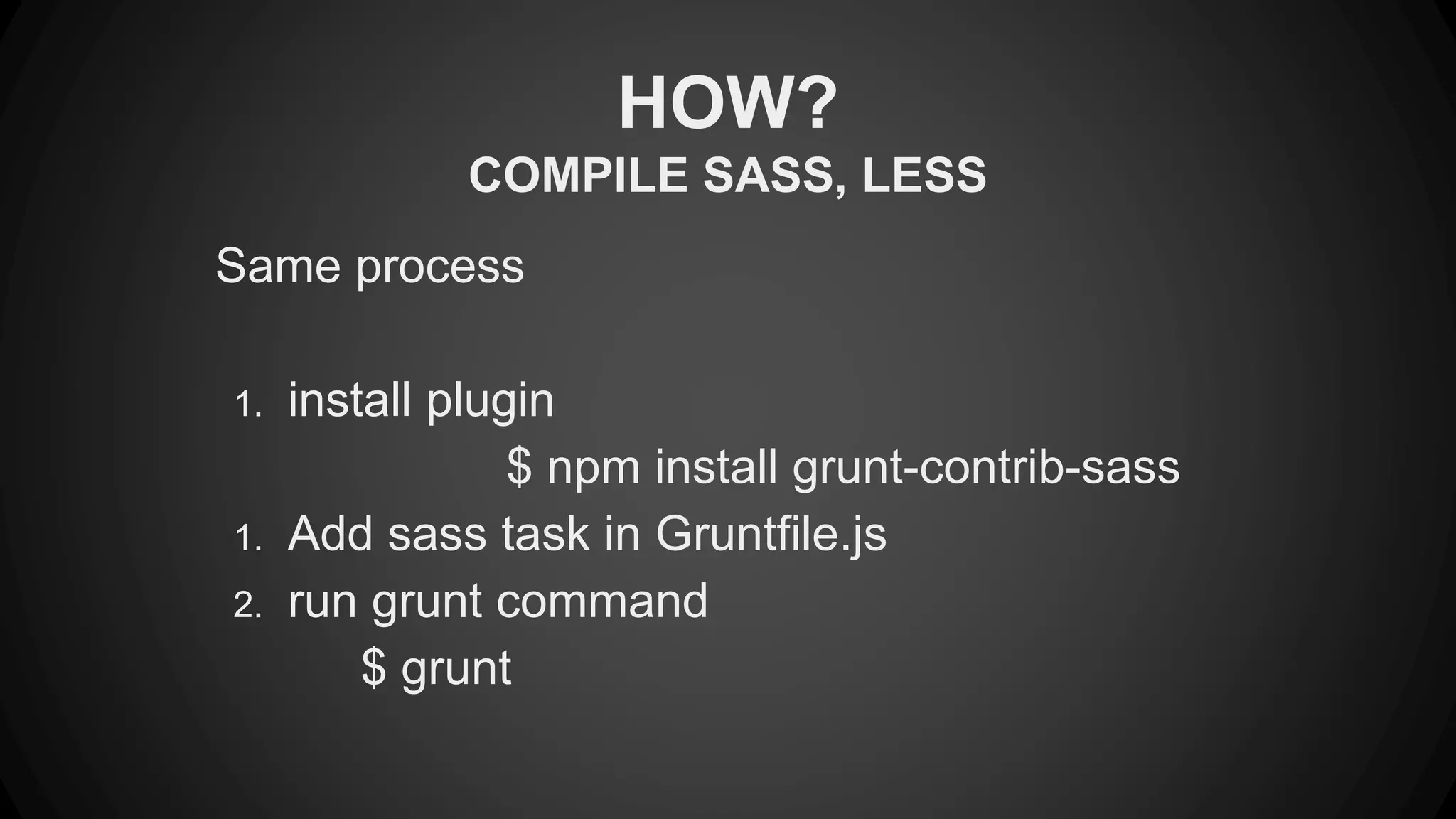 HOW?
COMPILE SASS, LESS

Same process

1. install plugin
$ npm install grunt-contrib-sass
1. Add sass task in Gruntfile.js
2. run grunt command
$ grunt